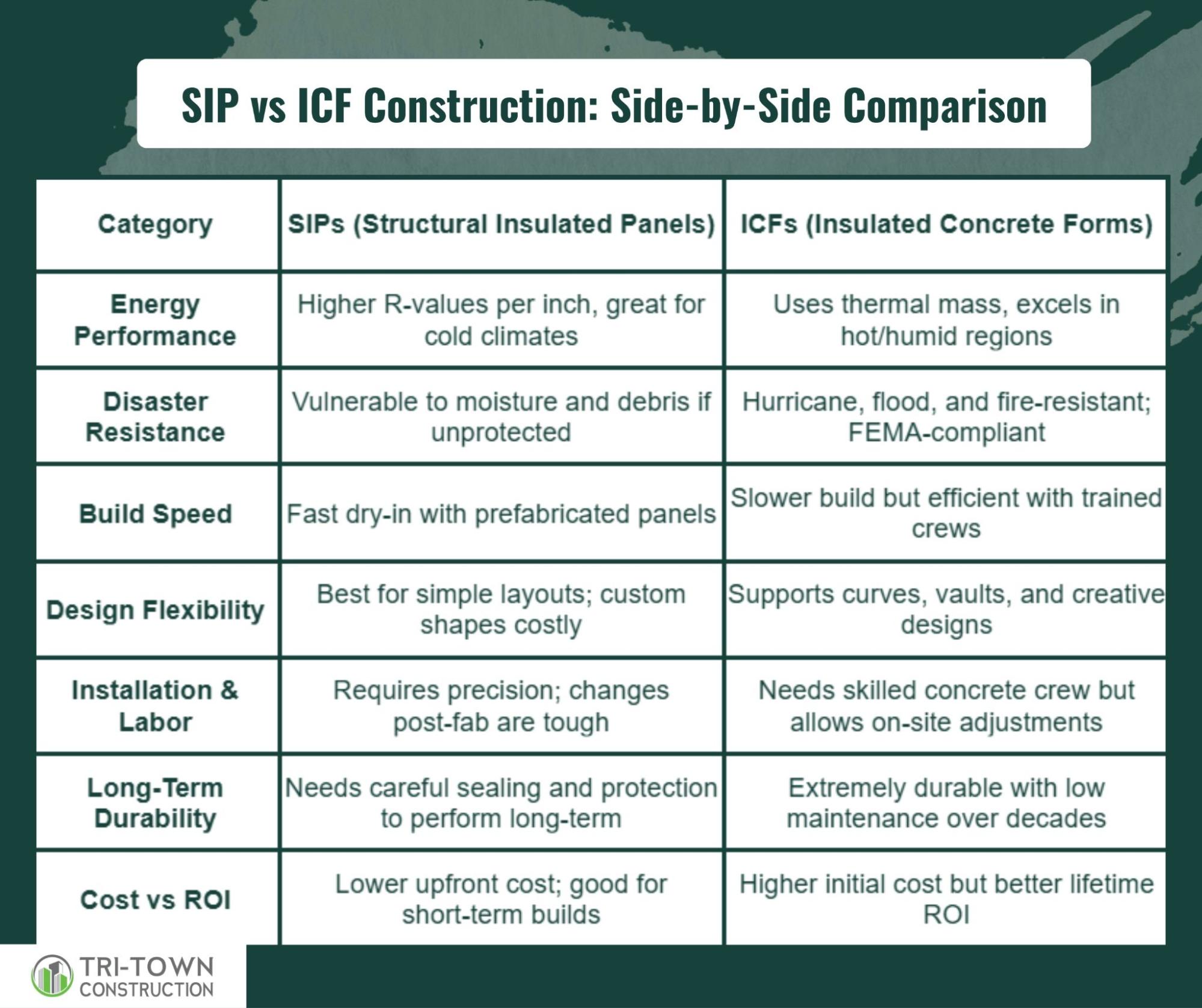 SIP vs ICF Construction: Side-by-Side Comparison

| Category | SIPs (Structural Insulated Panels) | ICFs (Insulated Concrete Forms) |
|---|---|---|
| Energy Performance | Higher R-values per inch, great for cold climates | Uses thermal mass, excels in hot/humid regions |
| Disaster Resistance | Vulnerable to moisture and debris if unprotected | Hurricane, flood, and fire-resistant; FEMA-compliant |
| Build Speed | Fast dry-in with prefabricated panels | Slower build but efficient with trained crews |
| Design Flexibility | Best for simple layouts; custom shapes costly | Supports curves, vaults, and creative designs |
| Installation & Labor | Requires precision; changes post-fab are tough | Needs skilled concrete crew but allows on-site adjustments |
| Long-Term Durability | Needs careful sealing and protection to perform long-term | Extremely durable with low maintenance over decades |
| Cost vs ROI | Lower upfront cost; good for short-term builds | Higher initial cost but better lifetime ROI |

TRI-TOWN CONSTRUCTION